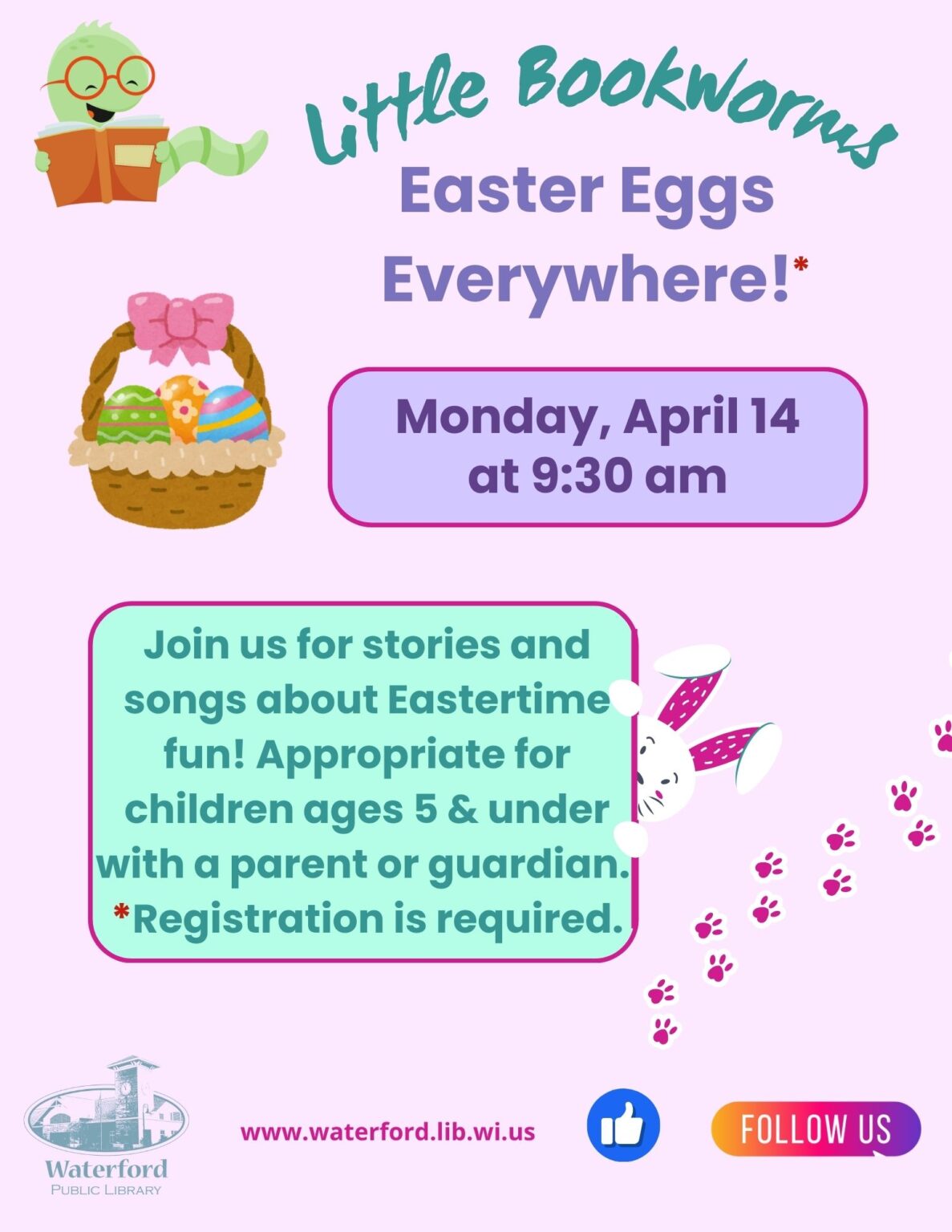 Little Bookworms

Easter Eggs Everywhere!*

Monday, April 14 at 9:30 am

Join us for stories and songs about Eastertime fun! Appropriate for children ages 5 & under with a parent or guardian.
*Registration is required.

Waterford
PUBLIC LIBRARY

www.waterford.lib.wi.us

FOLLOW US